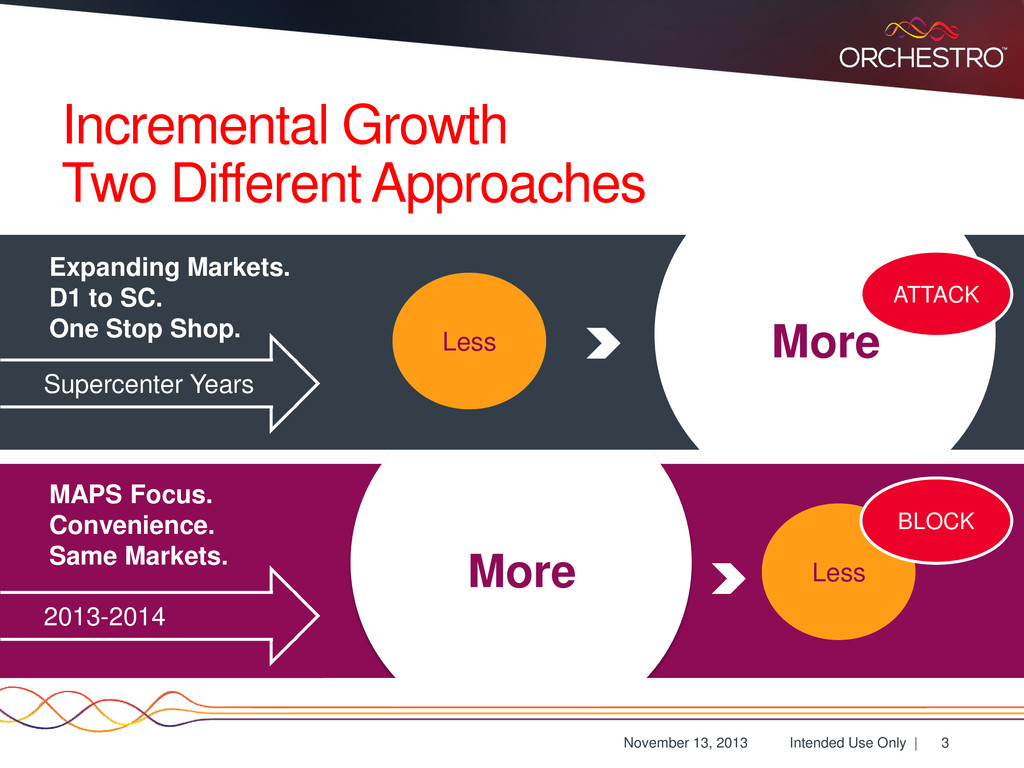 ORCHESTRO™

Incremental Growth
Two Different Approaches

Expanding Markets.
D1 to SC.
One Stop Shop.

Supercenter Years

Less

More

ATTACK

MAPS Focus.
Convenience.
Same Markets.

2013-2014

More

Less

BLOCK

November 13, 2013 Intended Use Only | 3